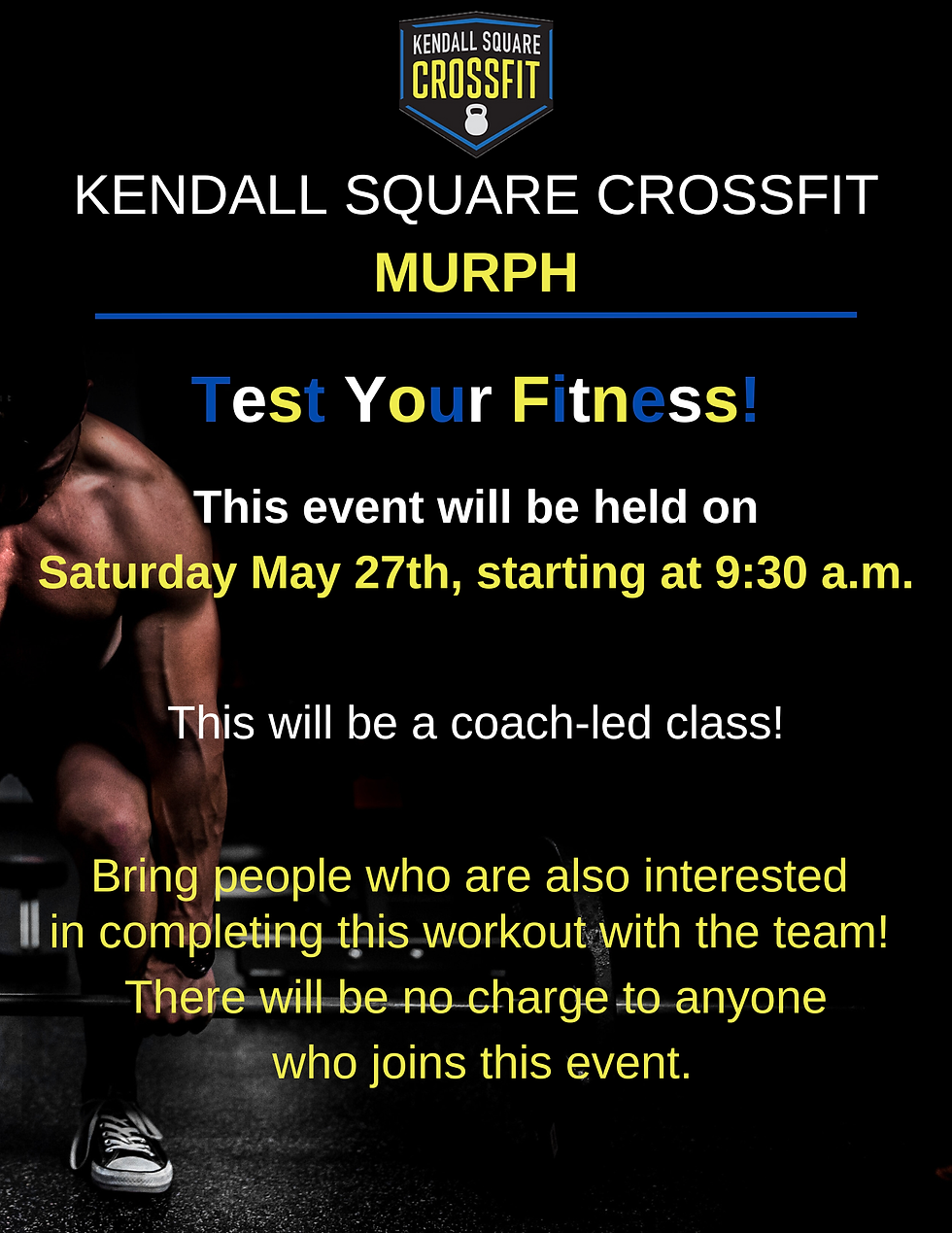 KENDALL SQUARE CROSSFIT

KENDALL SQUARE CROSSFIT
MURPH

Test Your Fitness!

This event will be held on
Saturday May 27th, starting at 9:30 a.m.

This will be a coach-led class!

Bring people who are also interested in completing this workout with the team! There will be no charge to anyone who joins this event.